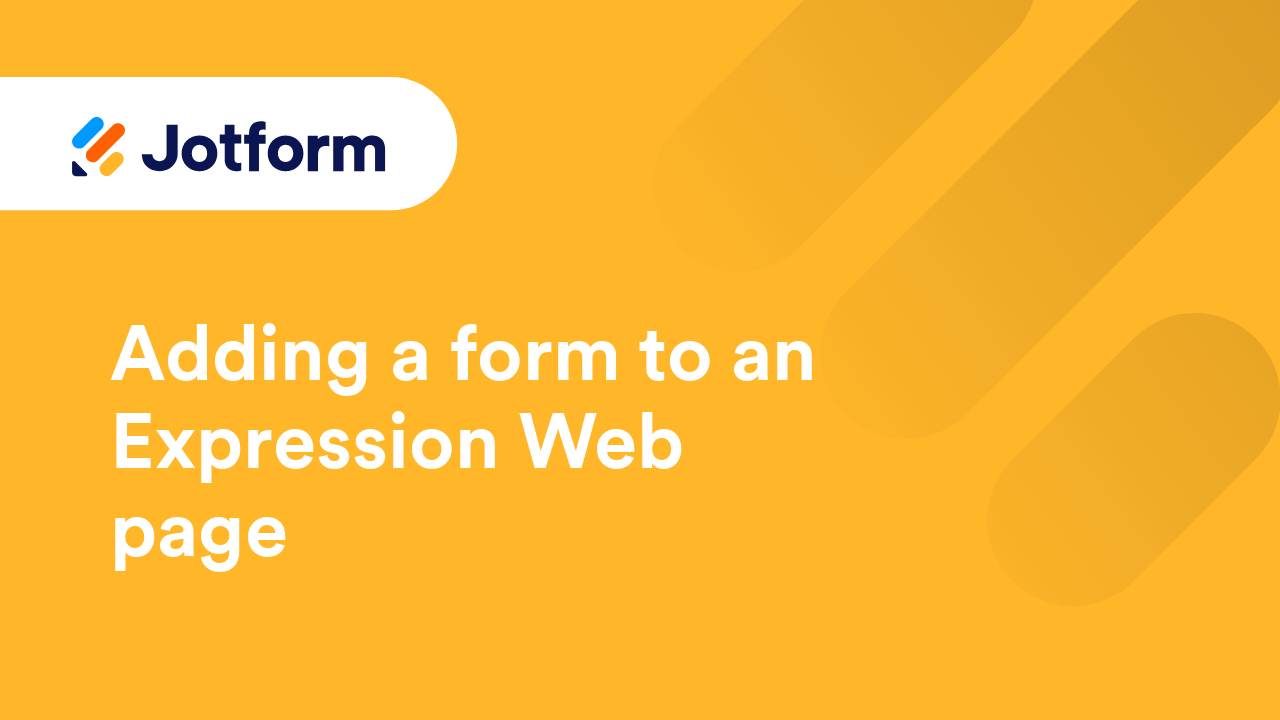 Jotform

Adding a form to an Expression Web page